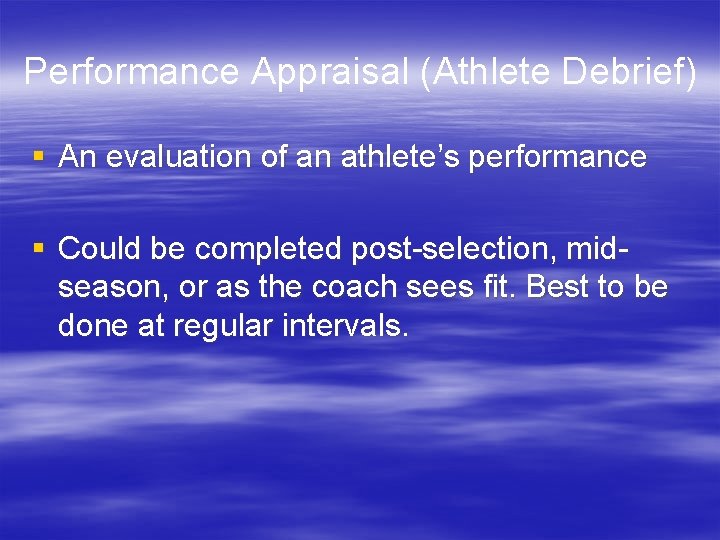 Performance Appraisal (Athlete Debrief)

▪ An evaluation of an athlete's performance

▪ Could be completed post-selection, mid-season, or as the coach sees fit. Best to be done at regular intervals.